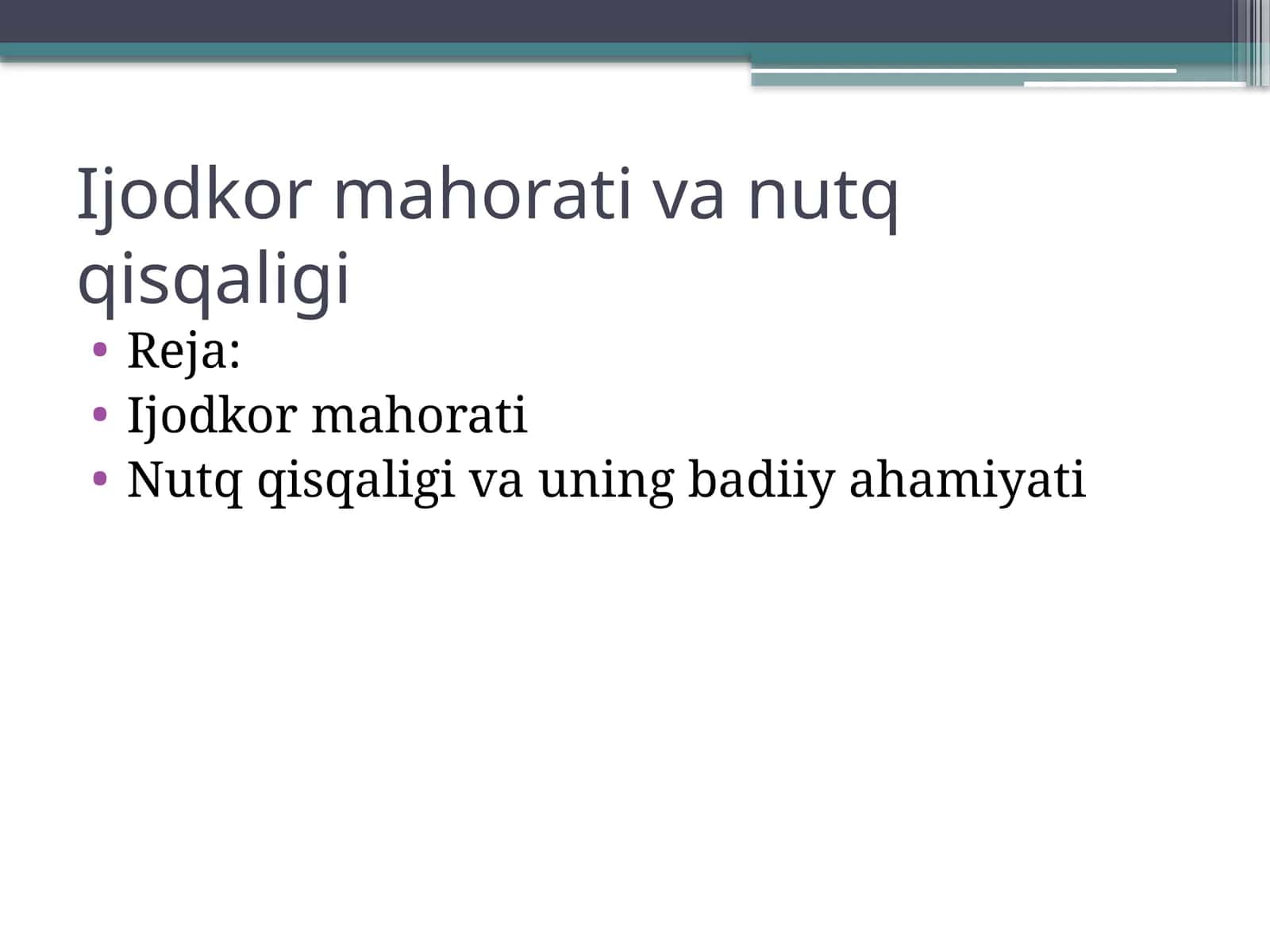 Ijodkor mahorati va nutq qisqaligi

• Reja:
• Ijodkor mahorati
• Nutq qisqaligi va uning badiiy ahamiyati